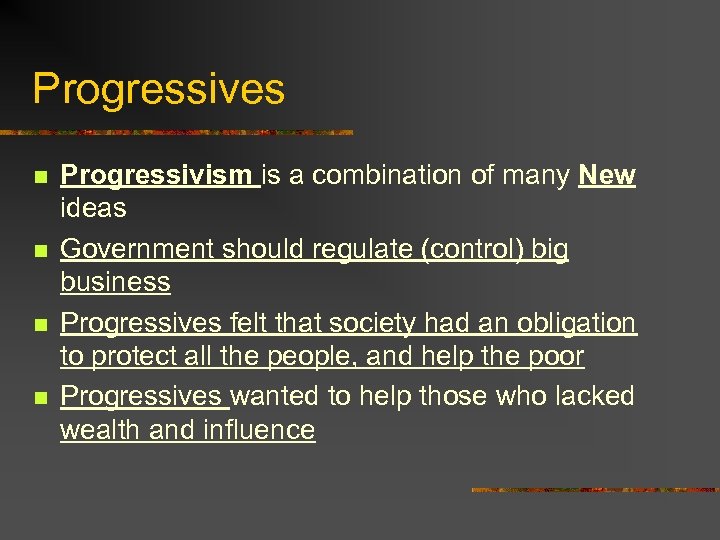 Progressives

- Progressivism is a combination of many New ideas
- Government should regulate (control) big business
- Progressives felt that society had an obligation to protect all the people, and help the poor
- Progressives wanted to help those who lacked wealth and influence